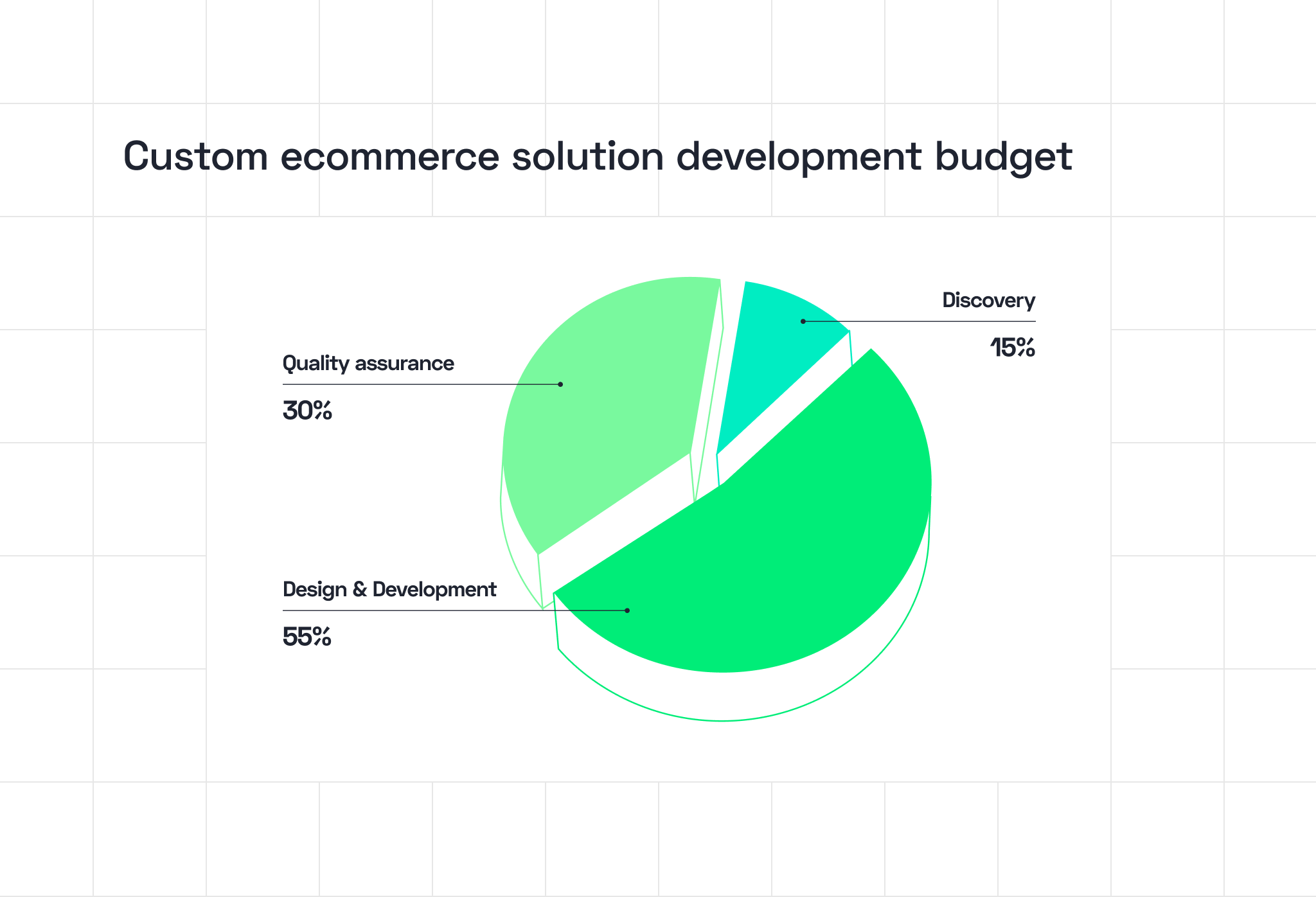 Custom ecommerce solution development budget

Discovery
15%

Quality assurance
30%

Design & Development
55%